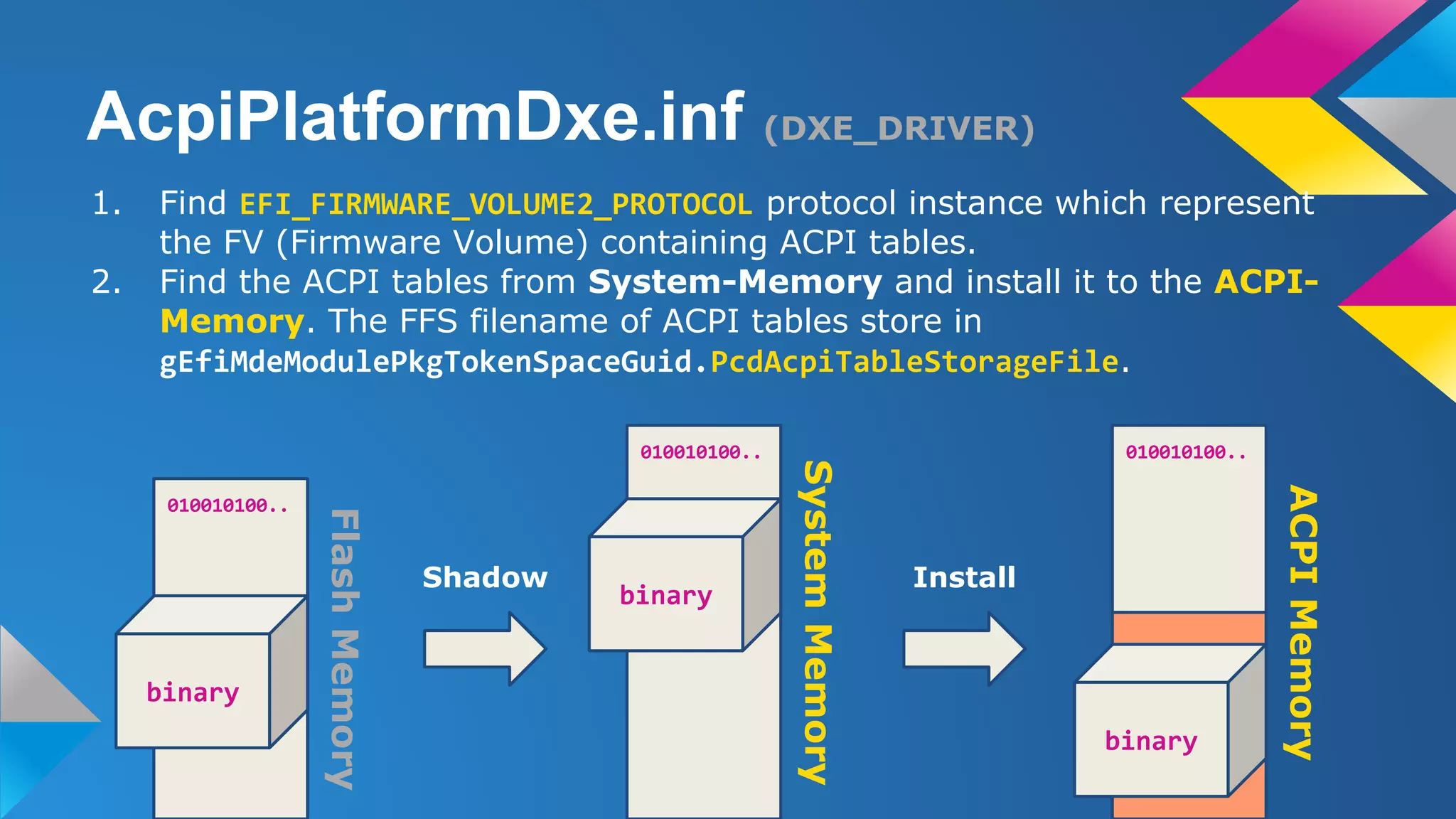 AcpiPlatformDxe.inf (DXE_DRIVER)

1. Find EFI_FIRMWARE_VOLUME2_PROTOCOL protocol instance which represent the FV (Firmware Volume) containing ACPI tables.
2. Find the ACPI tables from System-Memory and install it to the ACPI-Memory. The FFS filename of ACPI tables store in gEfiMdeModulePkgTokenSpaceGuid.PcdAcpiTableStorageFile.

010010100..
binary
Flash Memory

Shadow

010010100..
binary
System Memory

Install

010010100..
binary
ACPI Memory